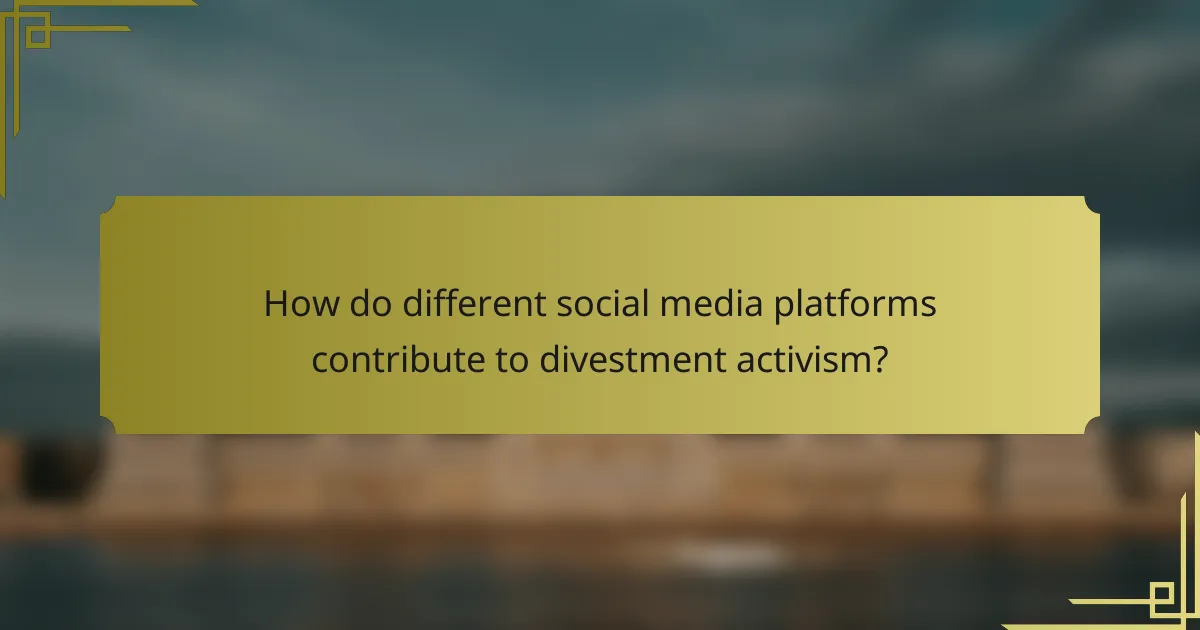 How do different social media platforms contribute to divestment activism?